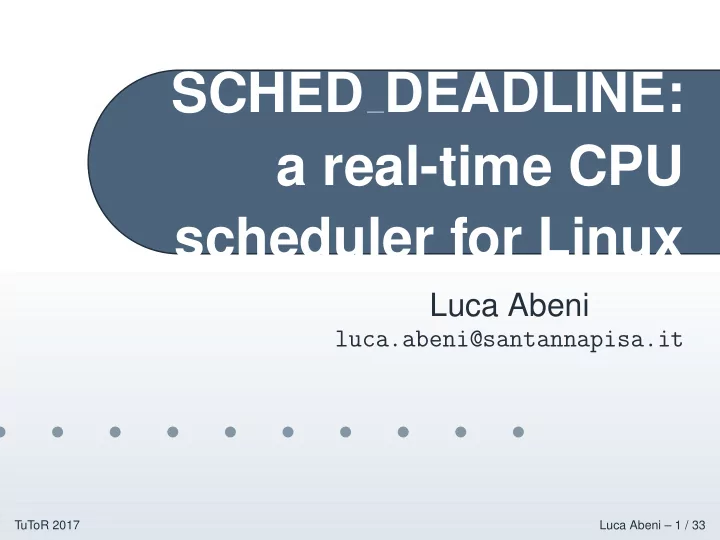 SCHED_DEADLINE: a real-time CPU scheduler for Linux

Luca Abeni
luca.abeni@santannapisa.it

TuToR 2017

Luca Abeni – 1 / 33